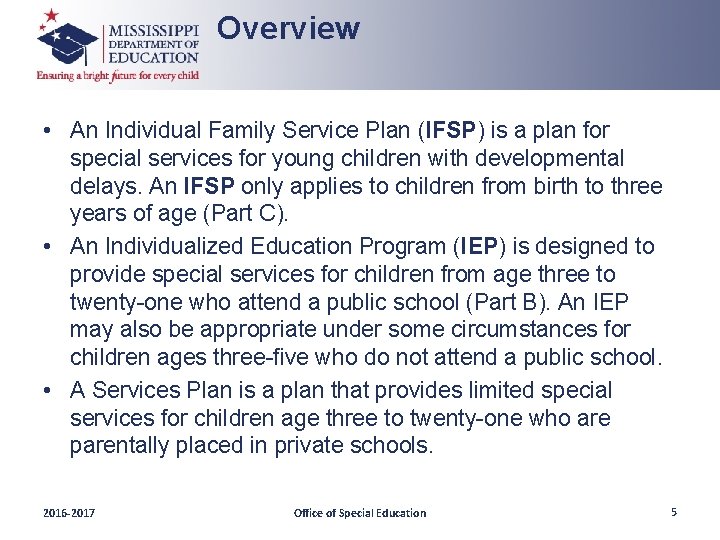 MISSISSIPPI DEPARTMENT OF EDUCATION
Ensuring a bright future for every child

Overview

• An Individual Family Service Plan (IFSP) is a plan for special services for young children with developmental delays. An IFSP only applies to children from birth to three years of age (Part C).
• An Individualized Education Program (IEP) is designed to provide special services for children from age three to twenty-one who attend a public school (Part B). An IEP may also be appropriate under some circumstances for children ages three-five who do not attend a public school.
• A Services Plan is a plan that provides limited special services for children age three to twenty-one who are parentally placed in private schools.

2016-2017
Office of Special Education
5